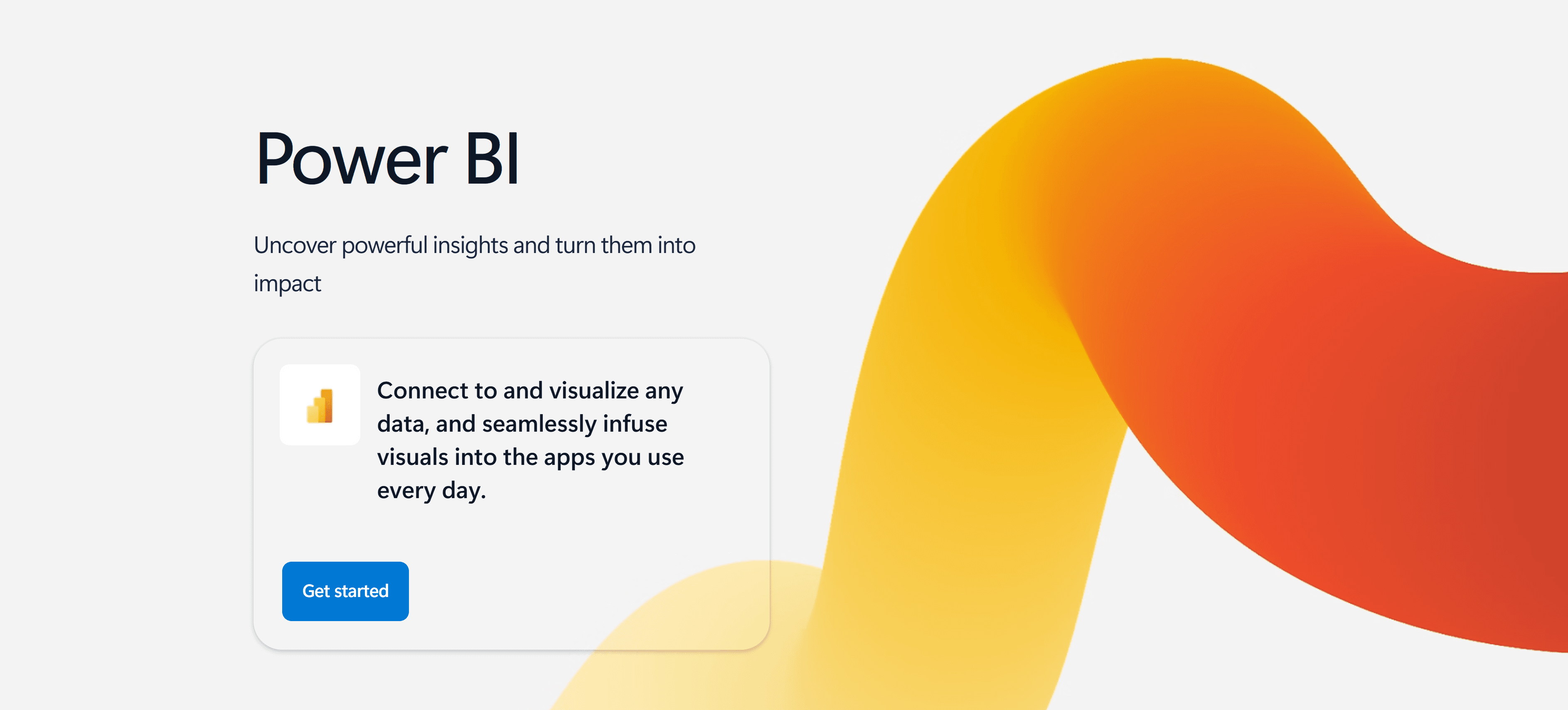 Power BI

Uncover powerful insights and turn them into impact

Connect to and visualize any data, and seamlessly infuse visuals into the apps you use every day.

Get started